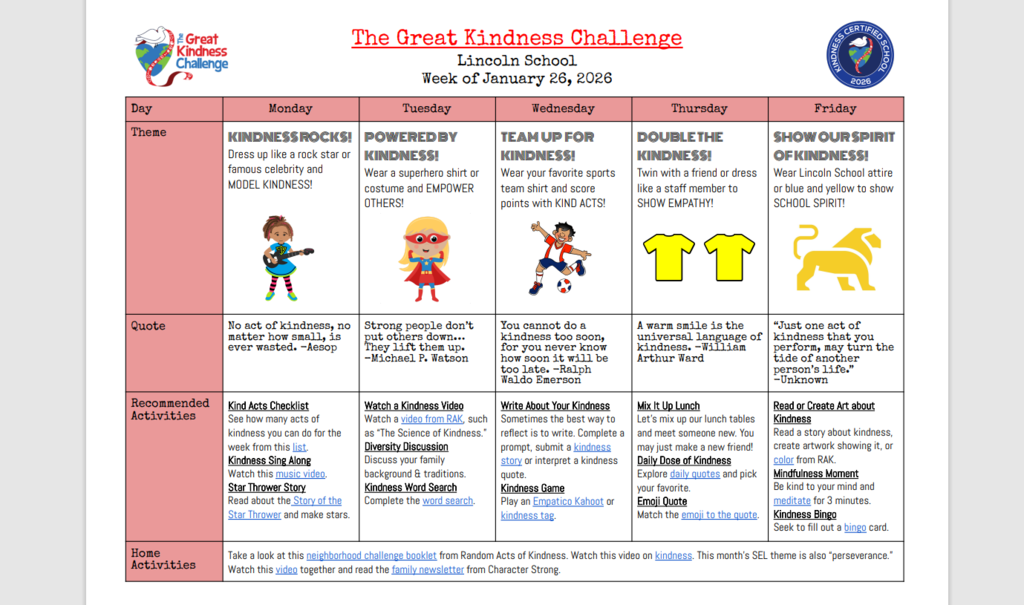 The Great Kindness Challenge

KINDNESS CERTIFIED SCHOOL 2026

The Great Kindness Challenge
Lincoln School
Week of January 26, 2026

| Day | Monday | Tuesday | Wednesday | Thursday | Friday |
|---|---|---|---|---|---|
| Theme | KINDNESS ROCKS! Dress up like a rock star or famous celebrity and MODEL KINDNESS! | POWERED BY KINDNESS! Wear a superhero shirt or costume and EMPOWER OTHERS! | TEAM UP FOR KINDNESS! Wear your favorite sports team shirt and score points with KIND ACTS! | DOUBLE THE KINDNESS! Twin with a friend or dress like a staff member to SHOW EMPATHY! | SHOW OUR SPIRIT OF KINDNESS! Wear Lincoln School attire or blue and yellow to show SCHOOL SPIRIT! |
| Quote | No act of kindness, no matter how small, is ever wasted. -Aesop | Strong people don't put others down... They lift them up. -Michael P. Watson | You cannot do a kindness too soon, for you never know how soon it will be too late. -Ralph Waldo Emerson | A warm smile is the universal language of kindness. -William Arthur Ward | "Just one act of kindness that you perform, may turn the tide of another person's life." -Unknown |
| Recommended Activities | Kind Acts Checklist See how many acts of kindness you can do for the week from this list. Kindness Sing Along Watch this music video. Star Thrower Story Read about the Story of the Star Thrower and make stars. | Watch a Kindness Video Watch a video from RAK, such as "The Science of Kindness." Diversity Discussion Discuss your family background & traditions. Kindness Word Search Complete the word search. | Write About Your Kindness Sometimes the best way to reflect is to write. Complete a prompt, submit a kindness story or interpret a kindness quote. Kindness Game Play an Empatico Kahoot or kindness tag. | Mix It Up Lunch Let's mix up our lunch tables and meet someone new. You may just make a new friend! Daily Dose of Kindness Explore daily quotes and pick your favorite. Emoji Quote Match the emoji to the quote. | Read or Create Art about Kindness Read a story about kindness, create artwork showing it, or color from RAK. Mindfulness Moment Be kind to your mind and meditate for 3 minutes. Kindness Bingo Seek to fill out a bingo card. |
| Home Activities | Take a look at this neighborhood challenge booklet from Random Acts of Kindness. Watch this video on kindness. This month's SEL theme is also "perseverance." Watch this video together and read the family newsletter from Character Strong. | | | | |